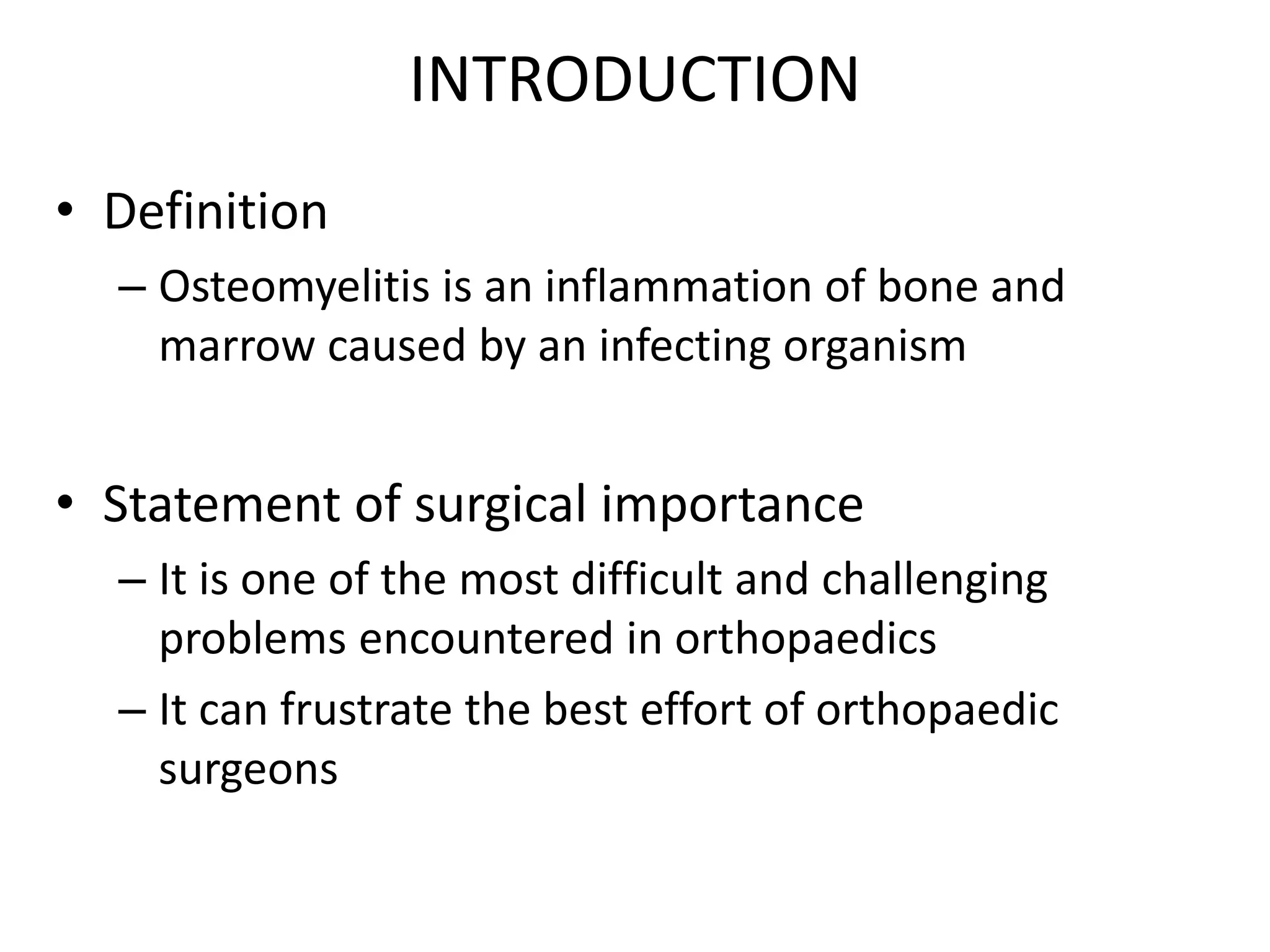 INTRODUCTION

• Definition
 – Osteomyelitis is an inflammation of bone and marrow caused by an infecting organism

• Statement of surgical importance
 – It is one of the most difficult and challenging problems encountered in orthopaedics
 – It can frustrate the best effort of orthopaedic surgeons